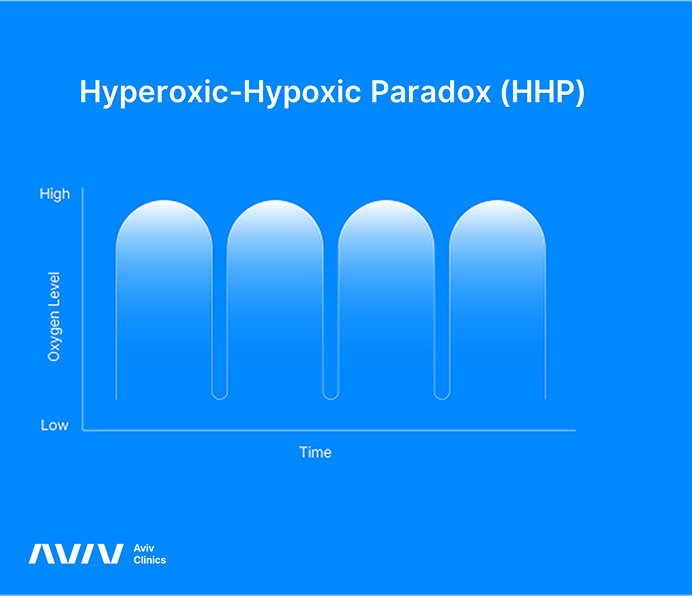 Hyperoxic-Hypoxic Paradox (HHP)

High

Oxygen Level

Low

Time

AVIV Aviv Clinics